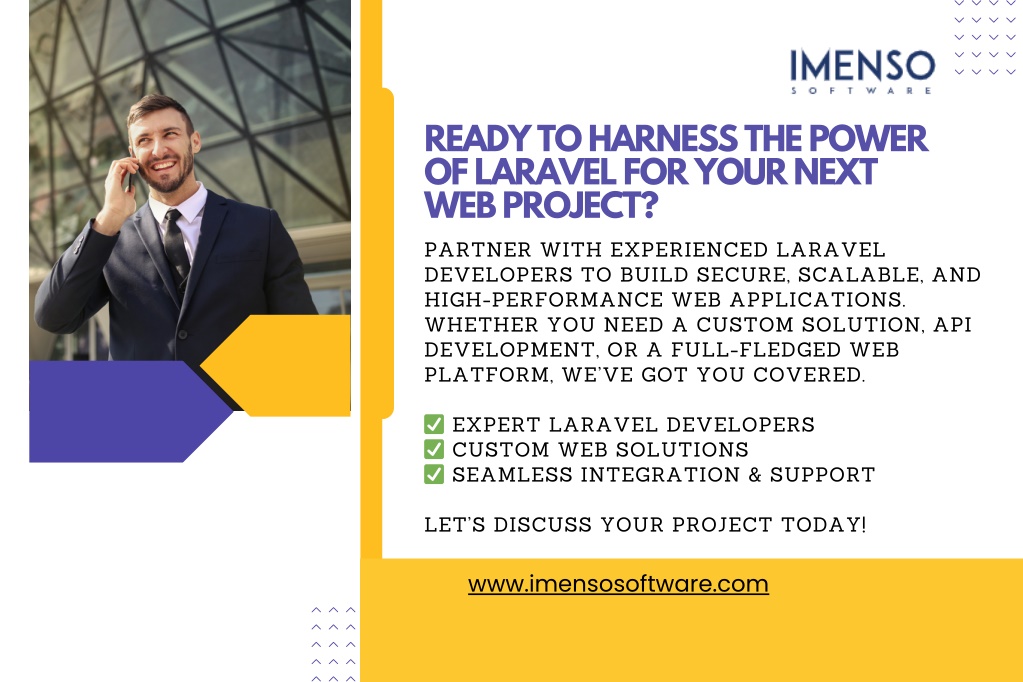 IMENSO
SOFTWARE

READY TO HARNESS THE POWER OF LARAVEL FOR YOUR NEXT WEB PROJECT?

PARTNER WITH EXPERIENCED LARAVEL DEVELOPERS TO BUILD SECURE, SCALABLE, AND HIGH-PERFORMANCE WEB APPLICATIONS. WHETHER YOU NEED A CUSTOM SOLUTION, API DEVELOPMENT, OR A FULL-FLEDGED WEB PLATFORM, WE'VE GOT YOU COVERED.

✅ EXPERT LARAVEL DEVELOPERS
✅ CUSTOM WEB SOLUTIONS
✅ SEAMLESS INTEGRATION & SUPPORT

LET'S DISCUSS YOUR PROJECT TODAY!

www.imensosoftware.com